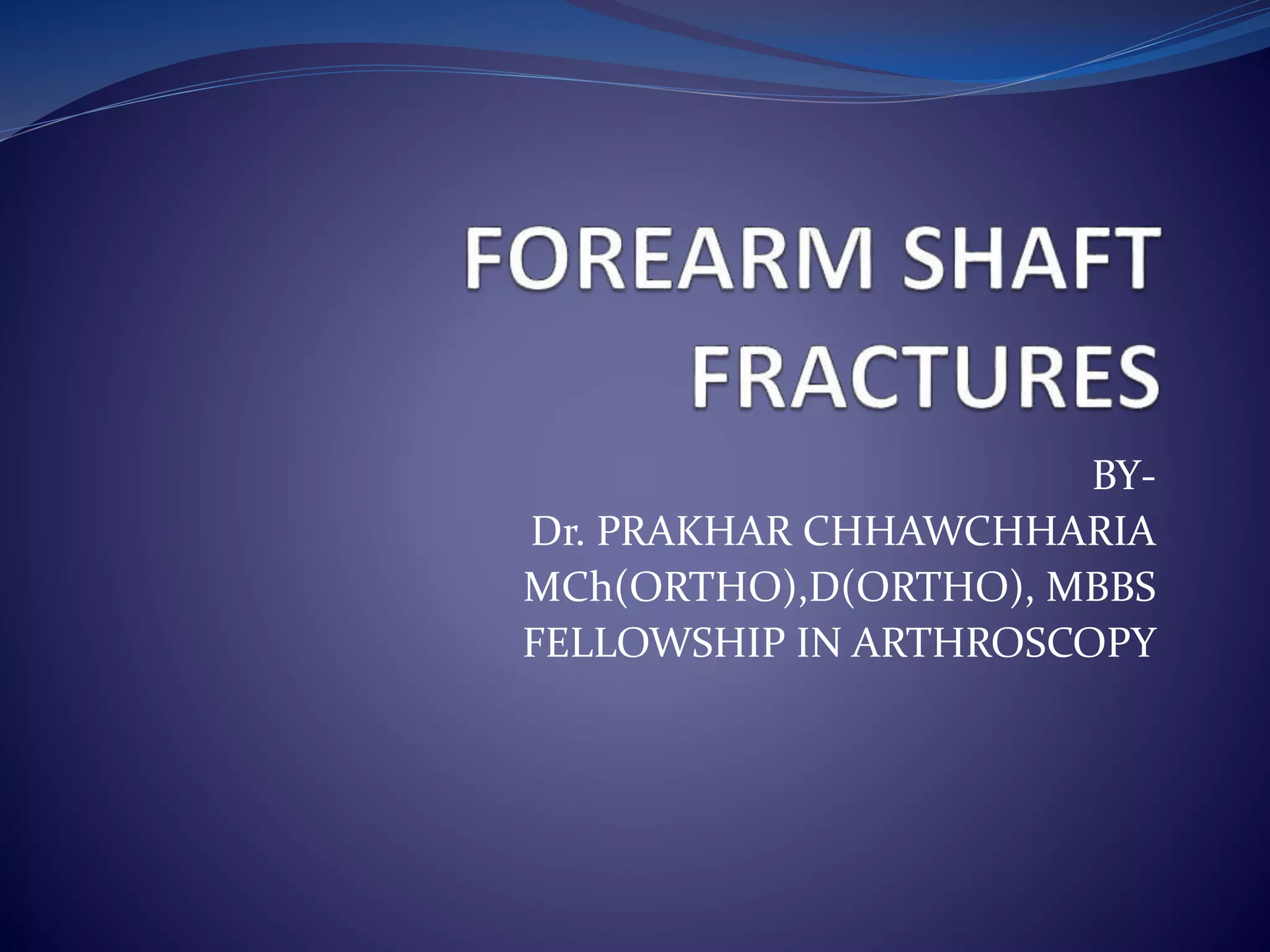 FOREARM SHAFT FRACTURES

BY-
Dr. PRAKHAR CHHAWCHHARIA
MCh(ORTHO),D(ORTHO), MBBS
FELLOWSHIP IN ARTHROSCOPY